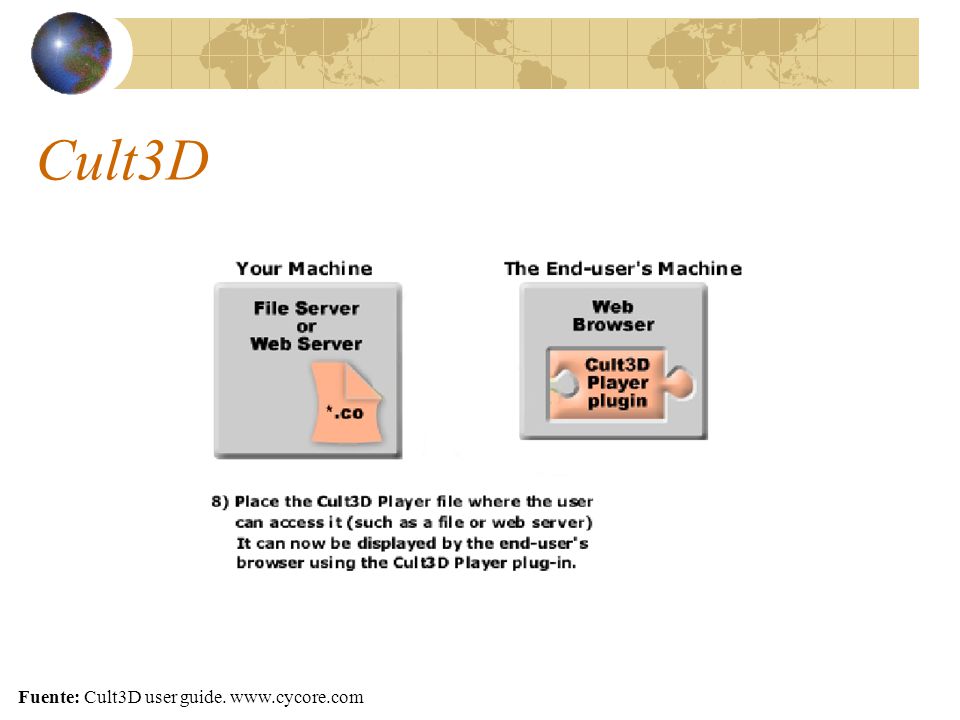 Cult3D

Your Machine

File Server or Web Server

*.co

The End-user's Machine

Web Browser

Cult3D Player plugin

8) Place the Cult3D Player file where the user can access it (such as a file or web server) It can now be displayed by the end-user's browser using the Cult3D Player plug-in.

Fuente: Cult3D user guide. www.cycore.com